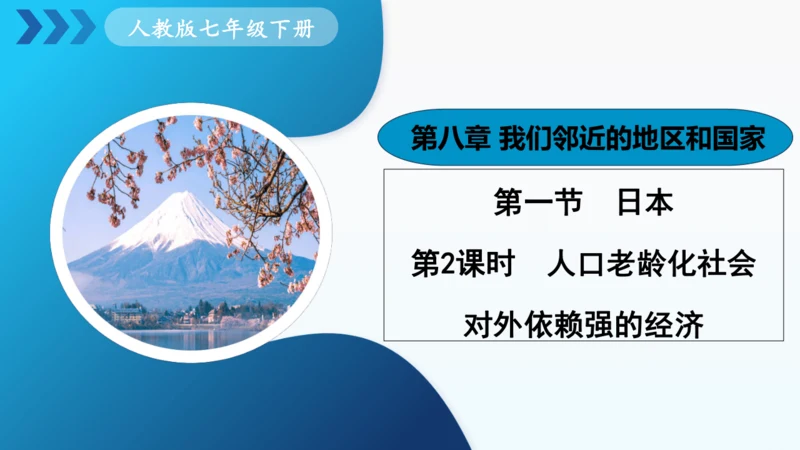 人教版七年级下册

第八章 我们邻近的地区和国家

第一节 日本

第2课时 人口老龄化社会

对外依赖强的经济